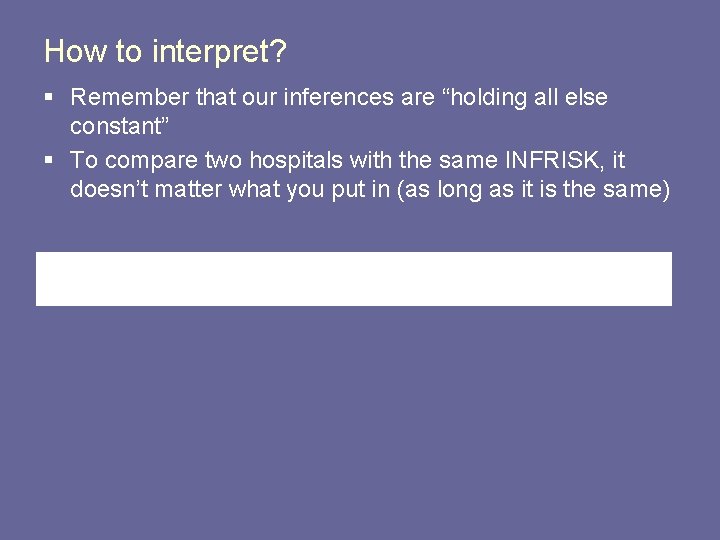 How to interpret?

▪ Remember that our inferences are “holding all else constant”

▪ To compare two hospitals with the same INFRISK, it doesn’t matter what you put in (as long as it is the same)